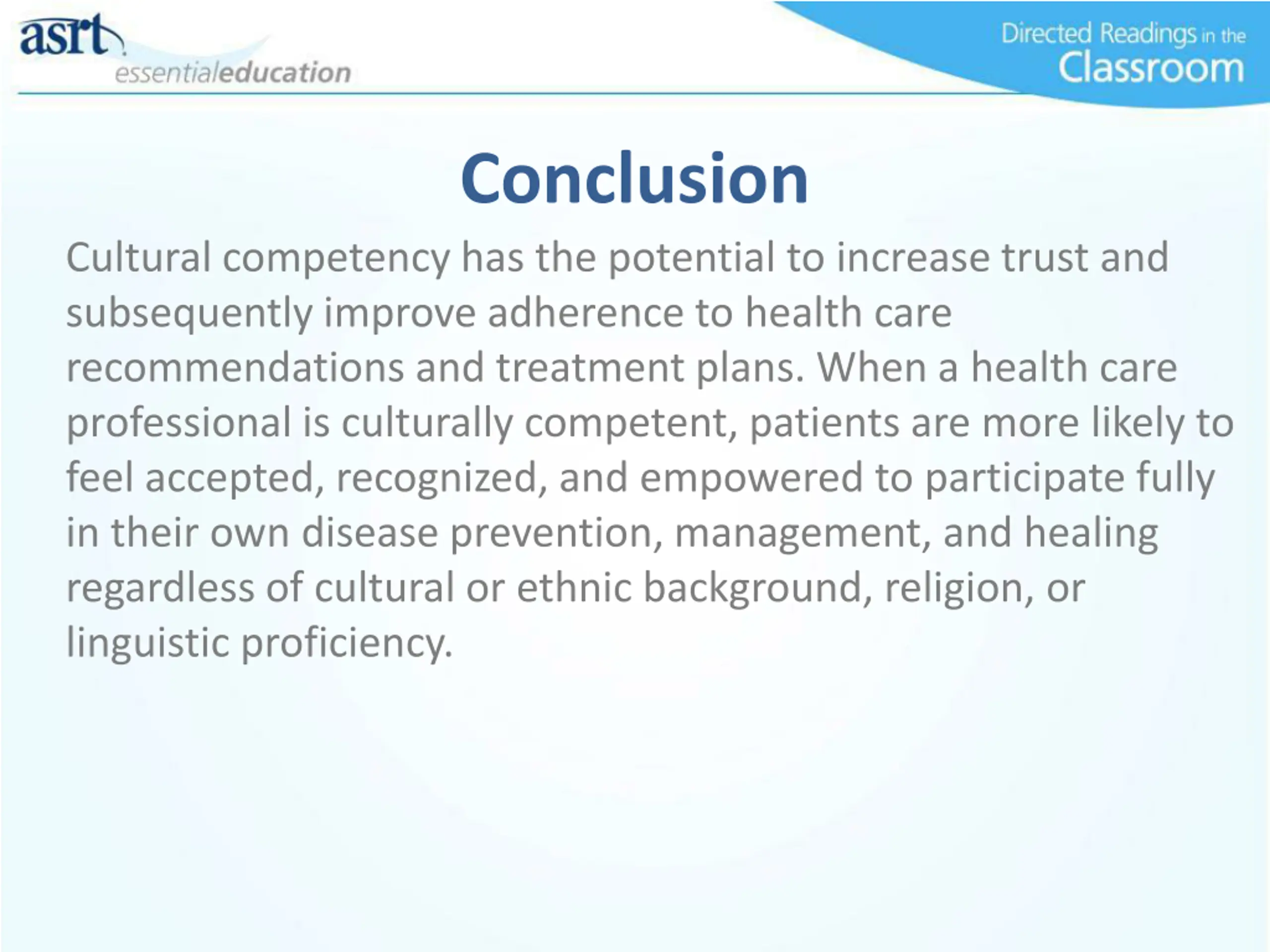 asrt
essentialeducation

Directed Readings in the
Classroom

Conclusion

Cultural competency has the potential to increase trust and subsequently improve adherence to health care recommendations and treatment plans. When a health care professional is culturally competent, patients are more likely to feel accepted, recognized, and empowered to participate fully in their own disease prevention, management, and healing regardless of cultural or ethnic background, religion, or linguistic proficiency.